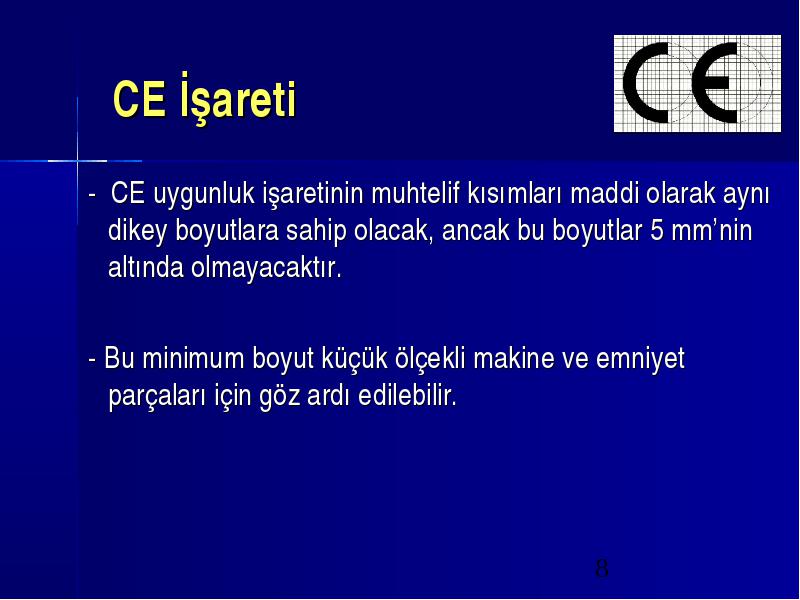 CE İşareti

CE

- CE uygunluk işaretinin muhtelif kısımları maddi olarak aynı dikey boyutlara sahip olacak, ancak bu boyutlar 5 mm'nin altında olmayacaktır.

- Bu minimum boyut küçük ölçekli makine ve emniyet parçaları için göz ardı edilebilir.

8